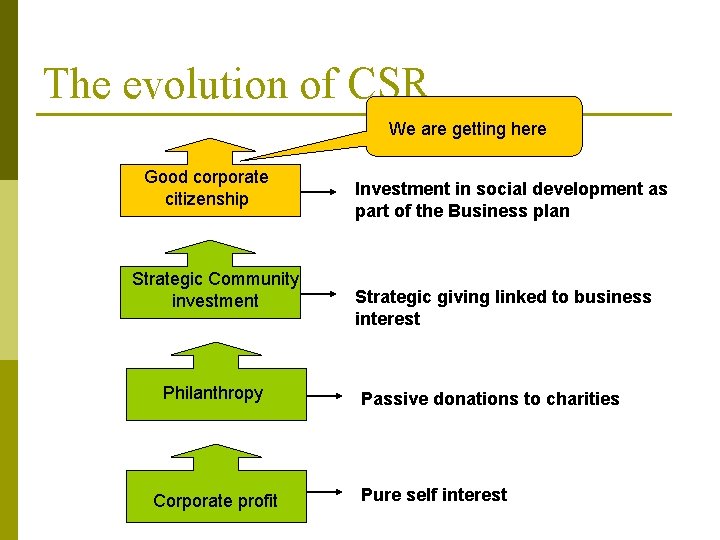 The evolution of CSR

We are getting here

Good corporate citizenship

Investment in social development as part of the Business plan

Strategic Community investment

Strategic giving linked to business interest

Philanthropy

Passive donations to charities

Corporate profit

Pure self interest